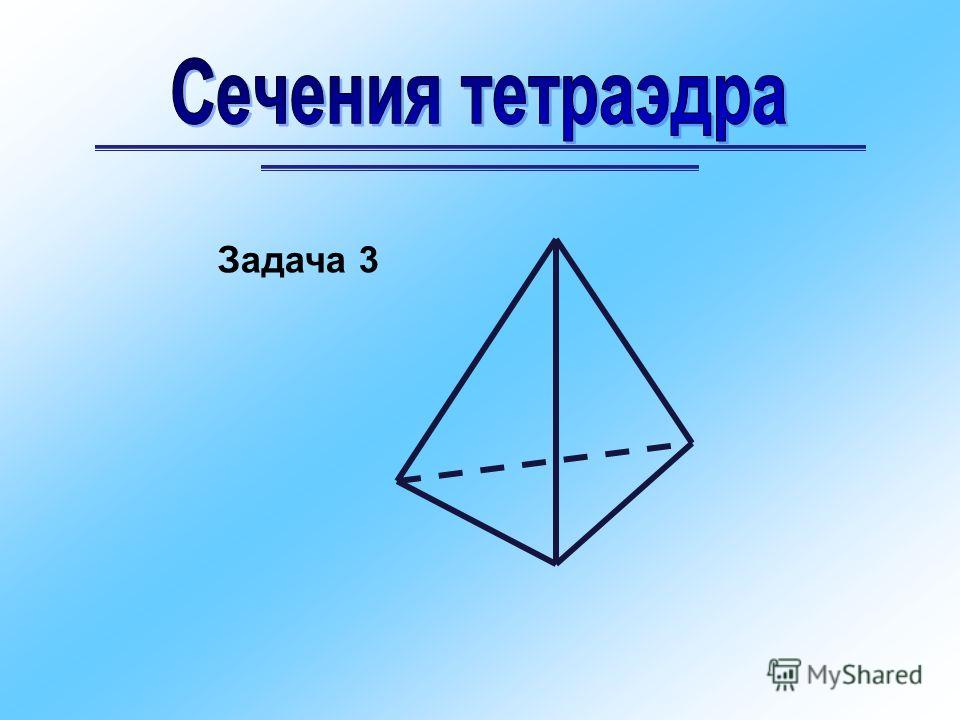 Сечения тетраэдра

Задача 3

MyShared